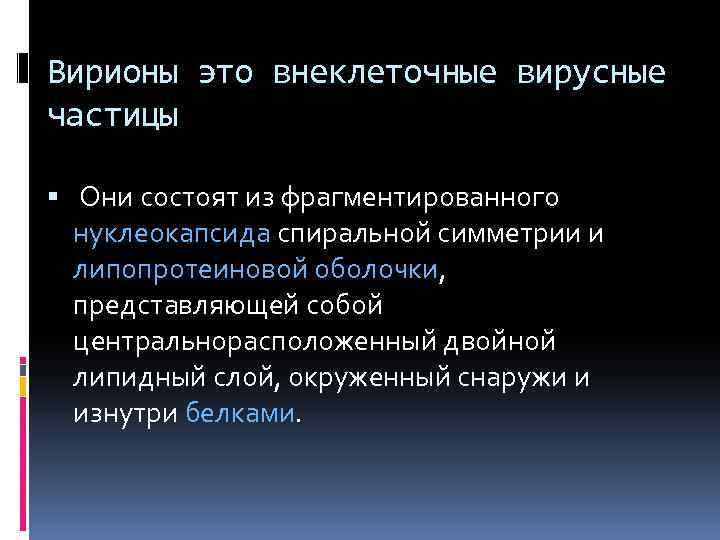 Вирионы это внеклеточные вирусные частицы

▪ Они состоят из фрагментированного нуклеокапсида спиральной симметрии и липопротеиновой оболочки, представляющей собой центральнорасположенный двойной липидный слой, окруженный снаружи и изнутри белками.